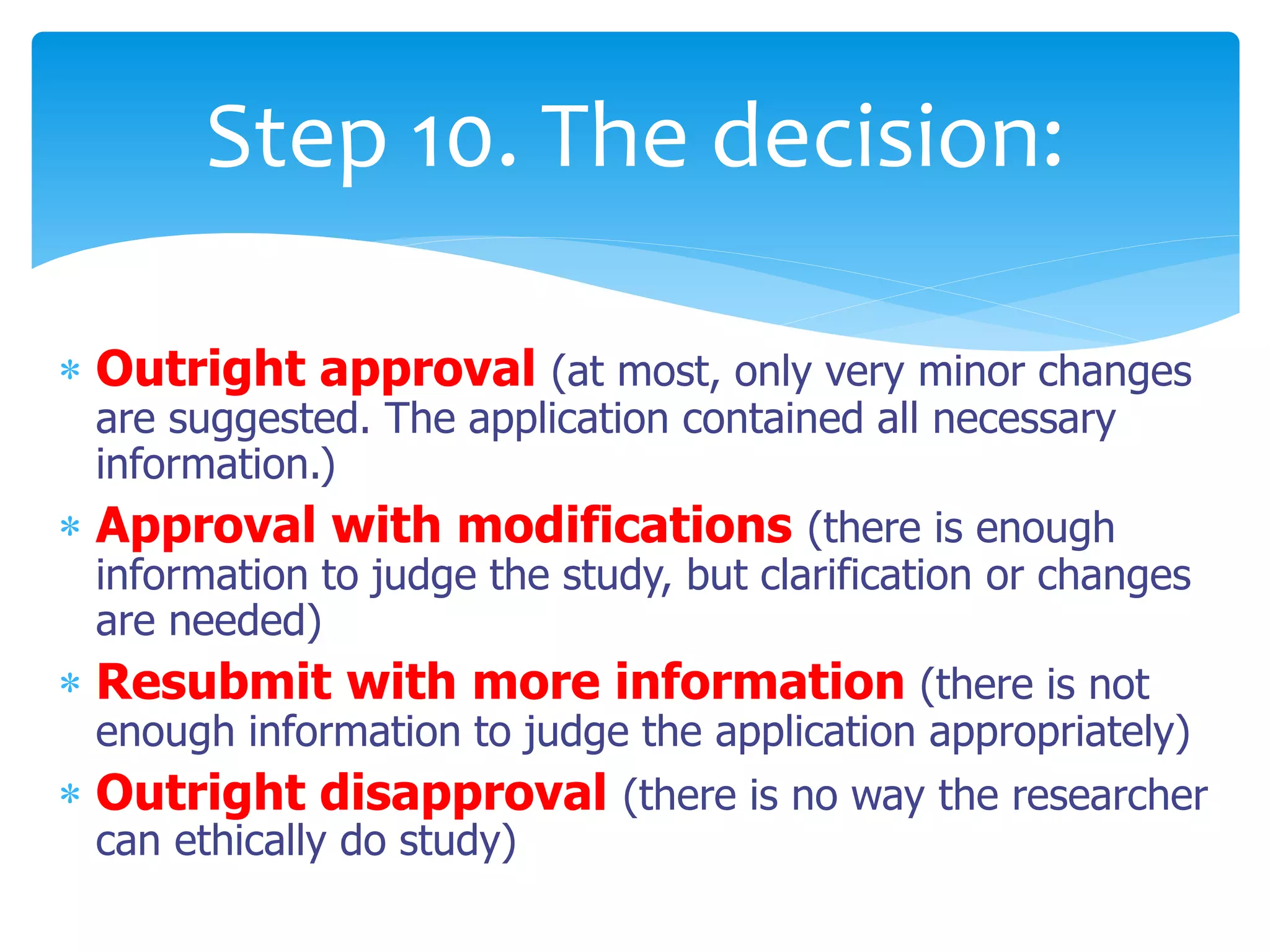 Step 10. The decision:

* Outright approval (at most, only very minor changes are suggested. The application contained all necessary information.)

* Approval with modifications (there is enough information to judge the study, but clarification or changes are needed)

* Resubmit with more information (there is not enough information to judge the application appropriately)

* Outright disapproval (there is no way the researcher can ethically do study)